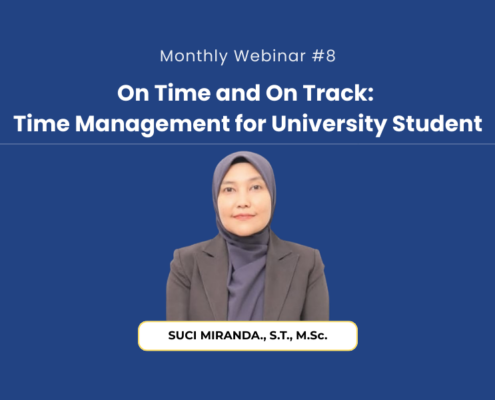 Monthly Webinar #8

On Time and On Track:
Time Management for University Student

SUCI MIRANDA., S.T., M.Sc.